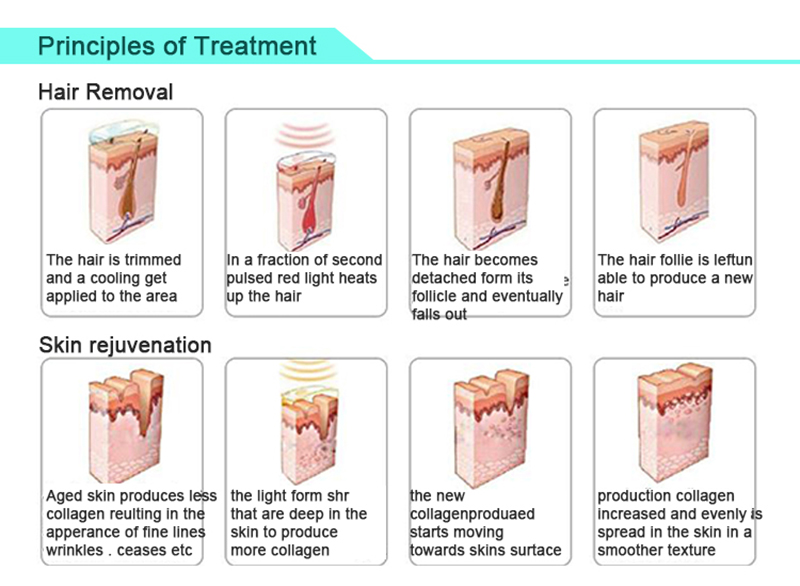 Principles of Treatment

Hair Removal

The hair is trimmed and a cooling get applied to the area

In a fraction of second pulsed red light heats up the hair

The hair becomes detached form its follicle and eventually falls out

The hair follie is leftun able to produce a new hair

Skin rejuvenation

Aged skin produces less collagen reulting in the apperance of fine lines wrinkles . ceases etc

the light form shr that are deep in the skin to produce more collagen

the new collagenproduaed starts moving towards skins surtace

production collagen increased and evenly is spread in the skin in a smoother texture